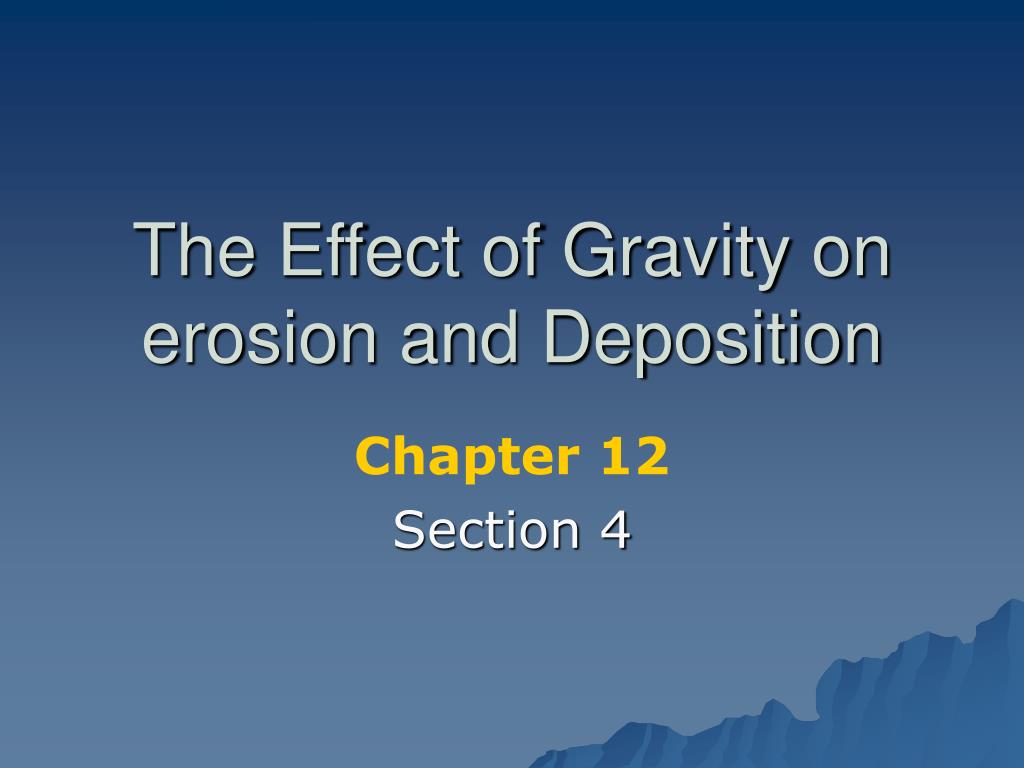 The Effect of Gravity on erosion and Deposition

Chapter 12

Section 4